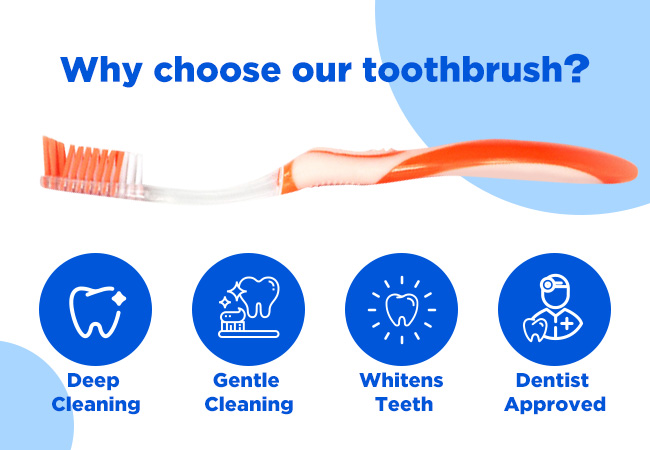 Why choose our toothbrush?

Deep Cleaning

Gentle Cleaning

Whitens Teeth

Dentist Approved